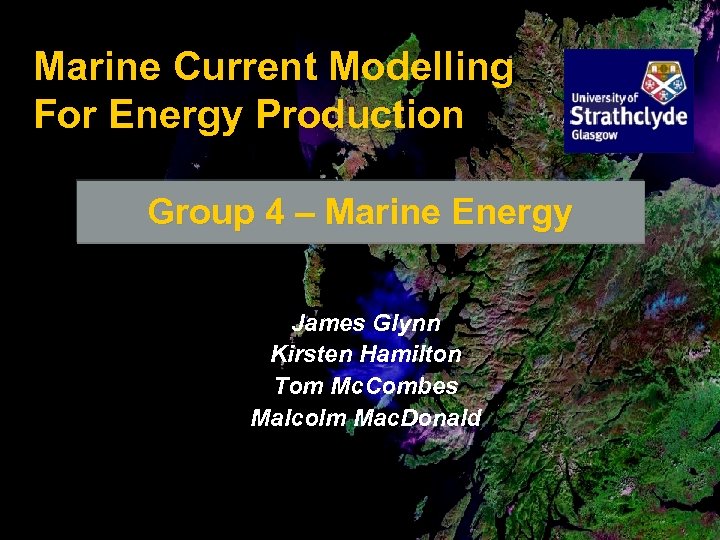 Marine Current Modelling For Energy Production

University of Strathclyde Glasgow

Group 4 – Marine Energy

James Glynn
Kirsten Hamilton
Tom McCombes
Malcolm MacDonald